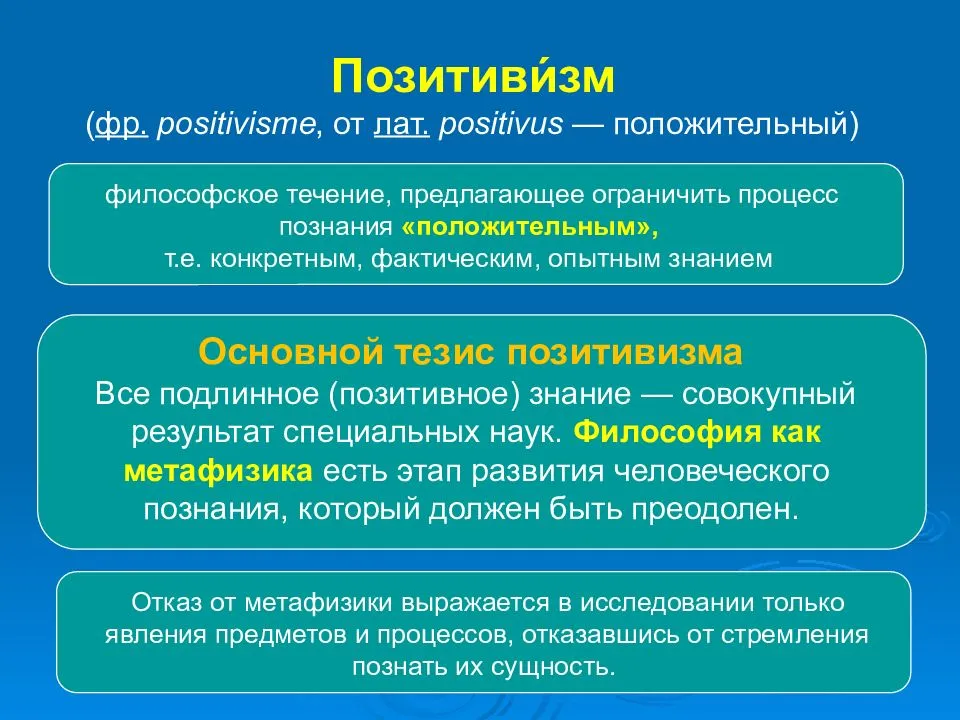 Позитиви́зм
(фр. positivisme, от лат. positivus — положительный)

философское течение, предлагающее ограничить процесс познания «положительным», т.е. конкретным, фактическим, опытным знанием

Основной тезис позитивизма
Все подлинное (позитивное) знание — совокупный результат специальных наук. Философия как метафизика есть этап развития человеческого познания, который должен быть преодолен.

Отказ от метафизики выражается в исследовании только явления предметов и процессов, отказавшись от стремления познать их сущность.